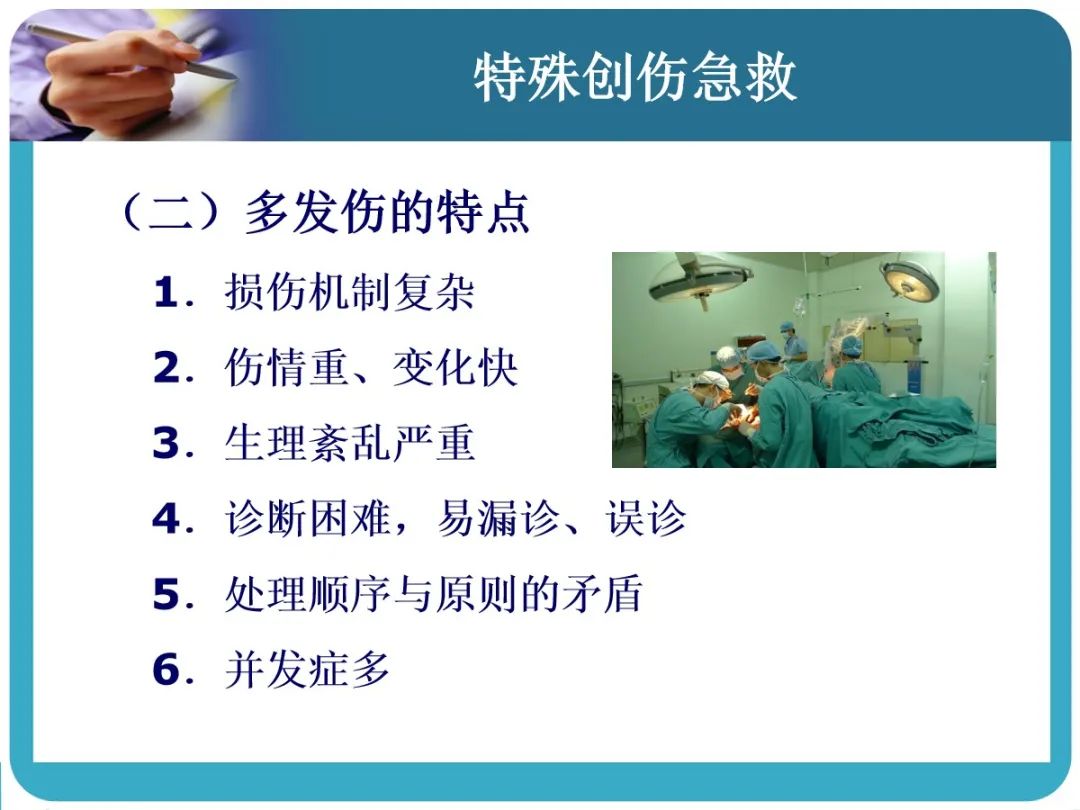 特殊创伤急救

（二）多发伤的特点

1. 损伤机制复杂

2. 伤情重、变化快

3. 生理紊乱严重

4. 诊断困难，易漏诊、误诊

5. 处理顺序与原则的矛盾

6. 并发症多